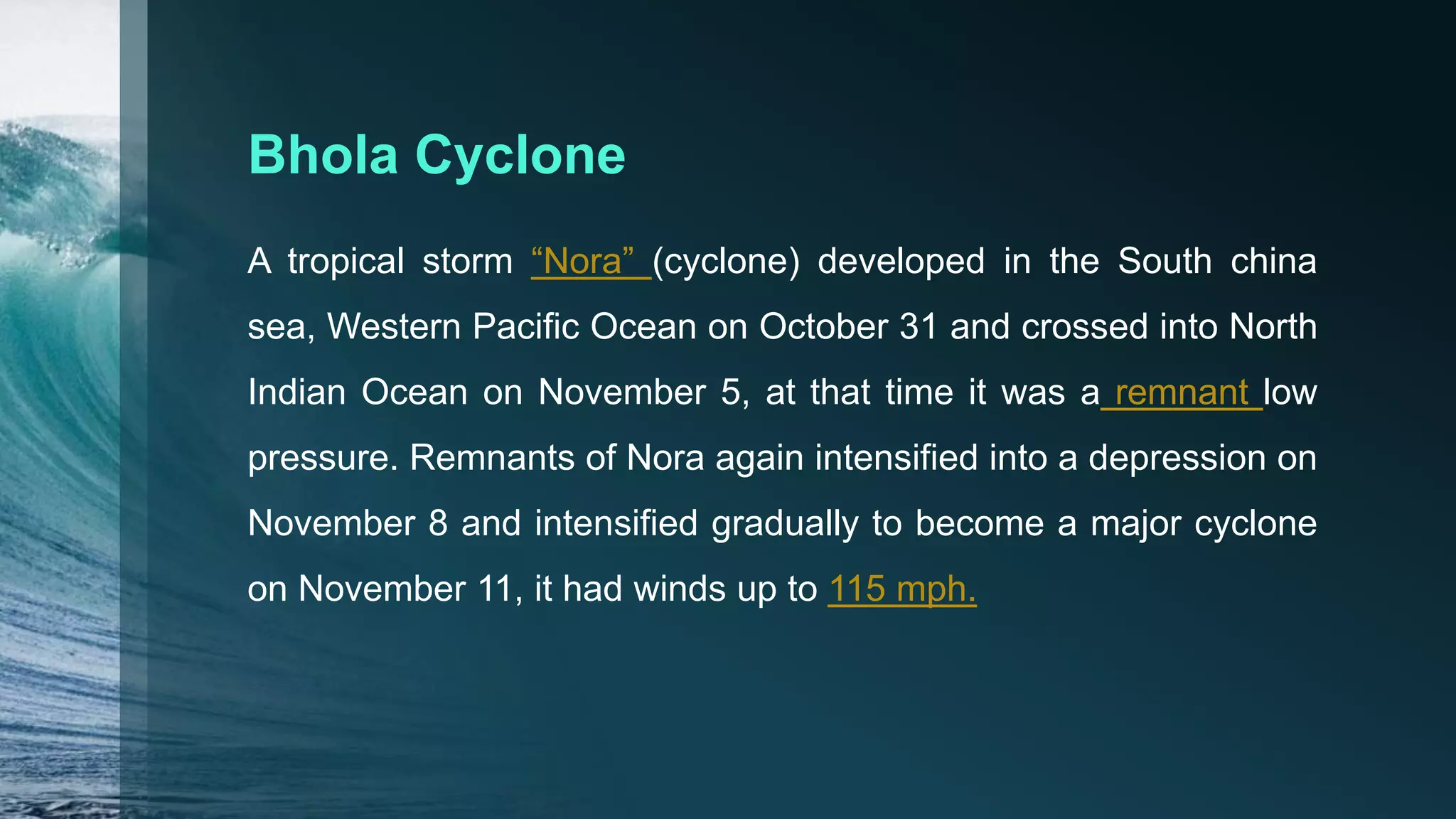 Bhola Cyclone

A tropical storm “Nora” (cyclone) developed in the South china sea, Western Pacific Ocean on October 31 and crossed into North Indian Ocean on November 5, at that time it was a remnant low pressure. Remnants of Nora again intensified into a depression on November 8 and intensified gradually to become a major cyclone on November 11, it had winds up to 115 mph.